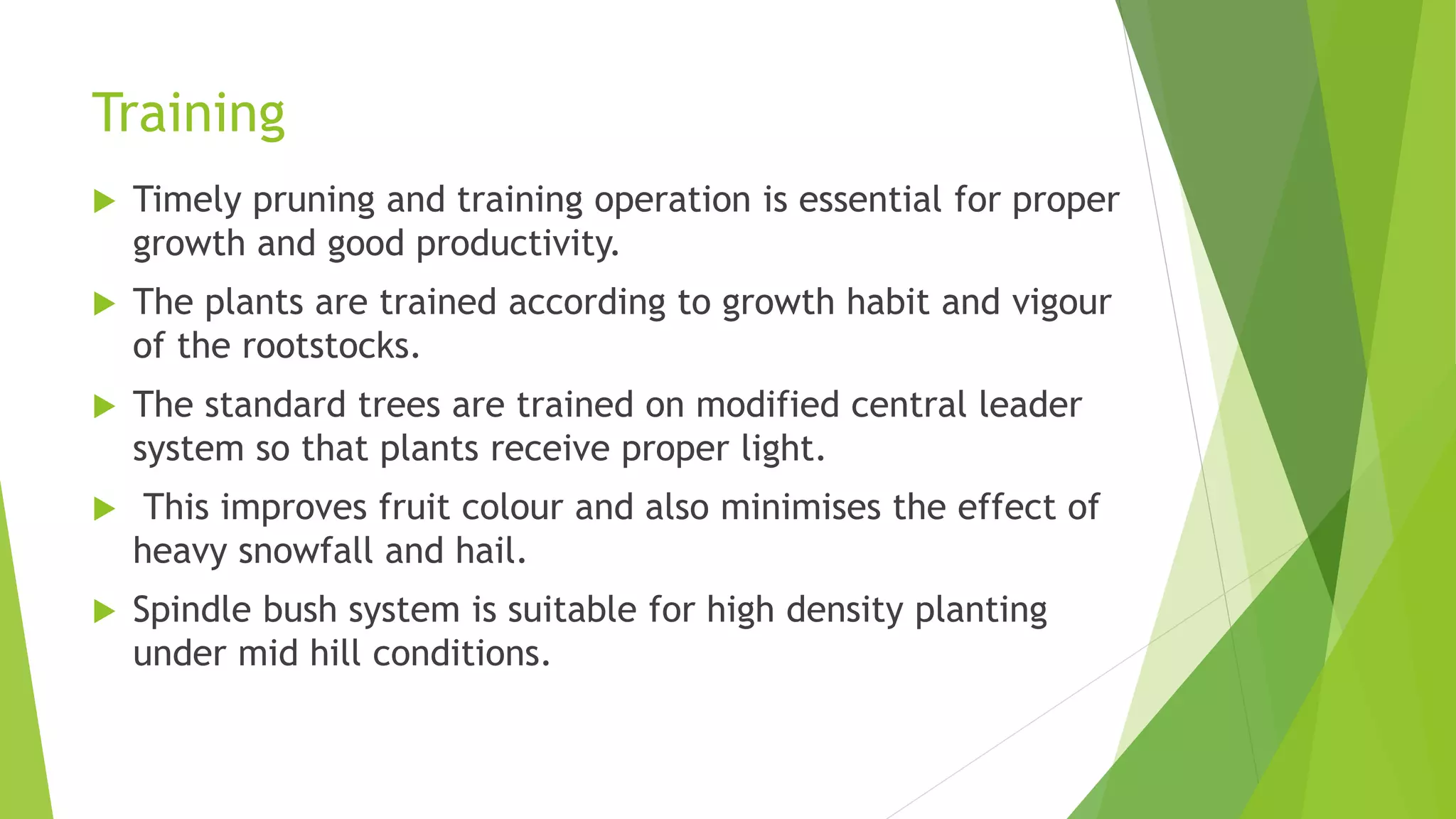 Training

▶ Timely pruning and training operation is essential for proper growth and good productivity.

▶ The plants are trained according to growth habit and vigour of the rootstocks.

▶ The standard trees are trained on modified central leader system so that plants receive proper light.

▶ This improves fruit colour and also minimises the effect of heavy snowfall and hail.

▶ Spindle bush system is suitable for high density planting under mid hill conditions.